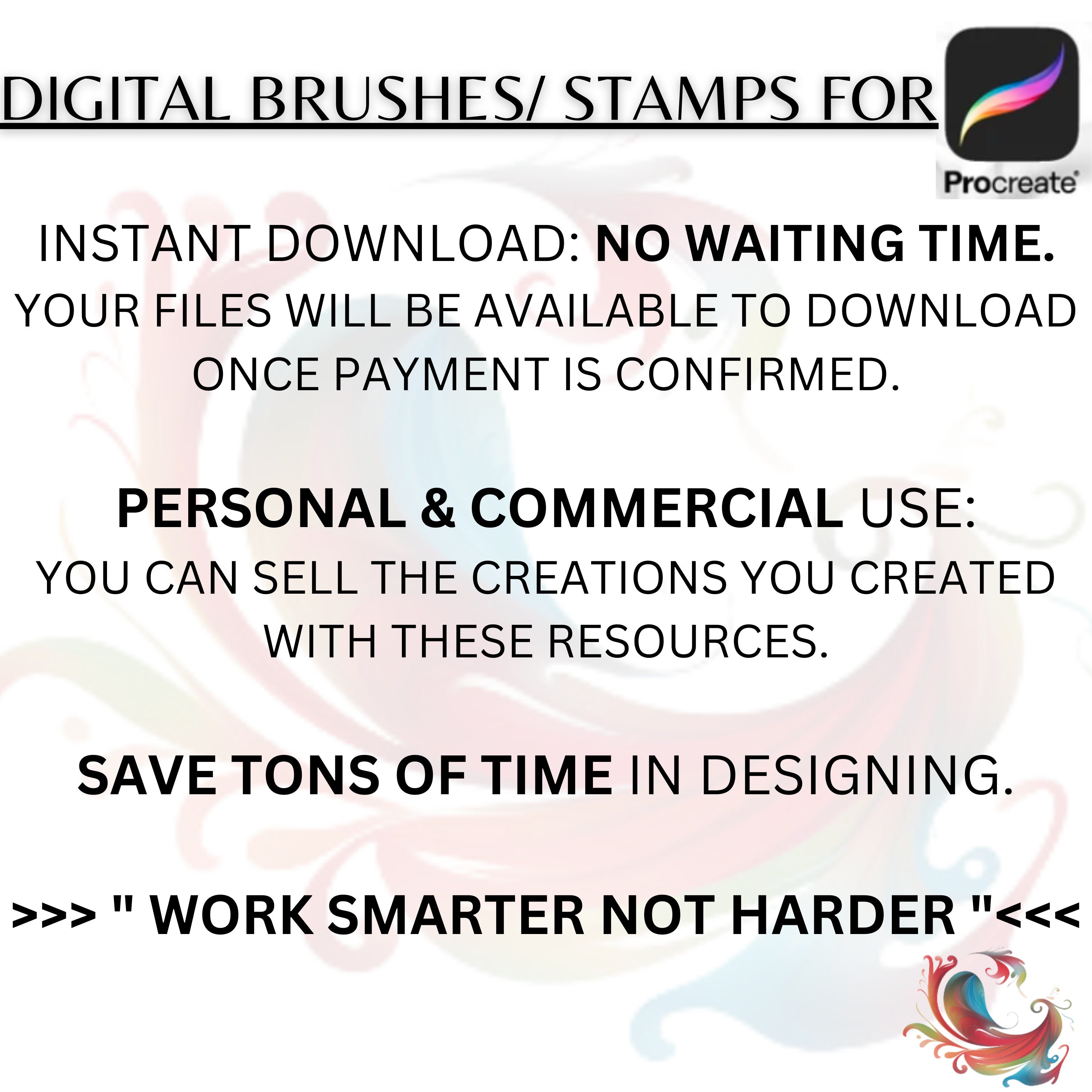 DIGITAL BRUSHES/ STAMPS FOR

Procreate

INSTANT DOWNLOAD: NO WAITING TIME.
YOUR FILES WILL BE AVAILABLE TO DOWNLOAD ONCE PAYMENT IS CONFIRMED.

PERSONAL & COMMERCIAL USE:
YOU CAN SELL THE CREATIONS YOU CREATED WITH THESE RESOURCES.

SAVE TONS OF TIME IN DESIGNING.

>>> " WORK SMARTER NOT HARDER "<<<